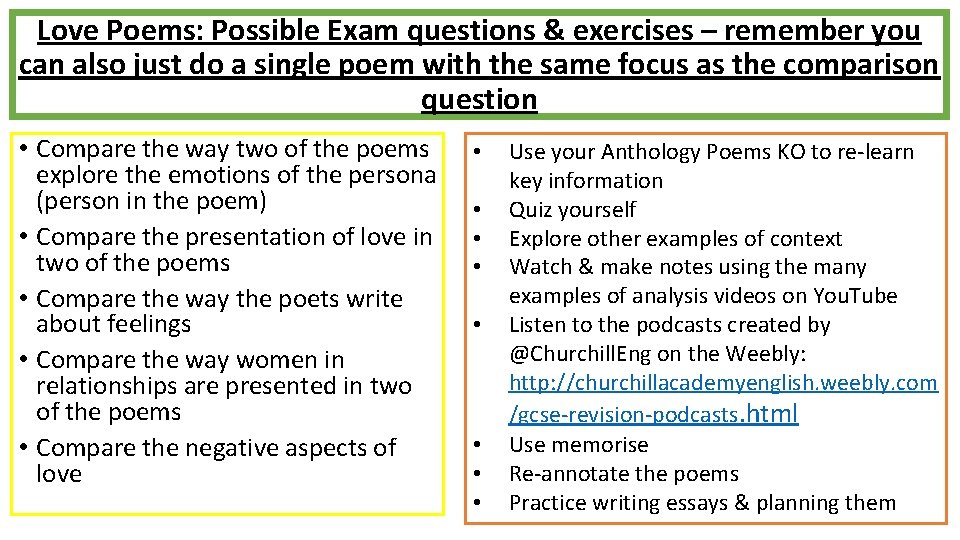 Love Poems: Possible Exam questions & exercises – remember you can also just do a single poem with the same focus as the comparison question

• Compare the way two of the poems explore the emotions of the persona (person in the poem)
• Compare the presentation of love in two of the poems
• Compare the way the poets write about feelings
• Compare the way women in relationships are presented in two of the poems
• Compare the negative aspects of love

• Use your Anthology Poems KO to re-learn key information
• Quiz yourself
• Explore other examples of context
• Watch & make notes using the many examples of analysis videos on YouTube
• Listen to the podcasts created by @ChurchillEng on the Weebly: http://churchillacademyenglish.weebly.com/gcse-revision-podcasts.html
• Use memorise
• Re-annotate the poems
• Practice writing essays & planning them